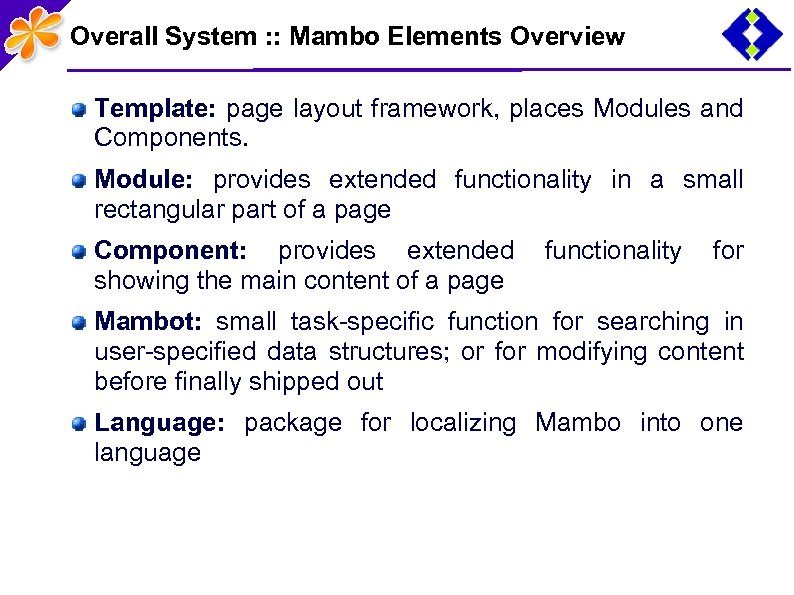 Overall System :: Mambo Elements Overview

Template: page layout framework, places Modules and Components.

Module: provides extended functionality in a small rectangular part of a page

Component: provides extended functionality for showing the main content of a page

Mambot: small task-specific function for searching in user-specified data structures; or for modifying content before finally shipped out

Language: package for localizing Mambo into one language